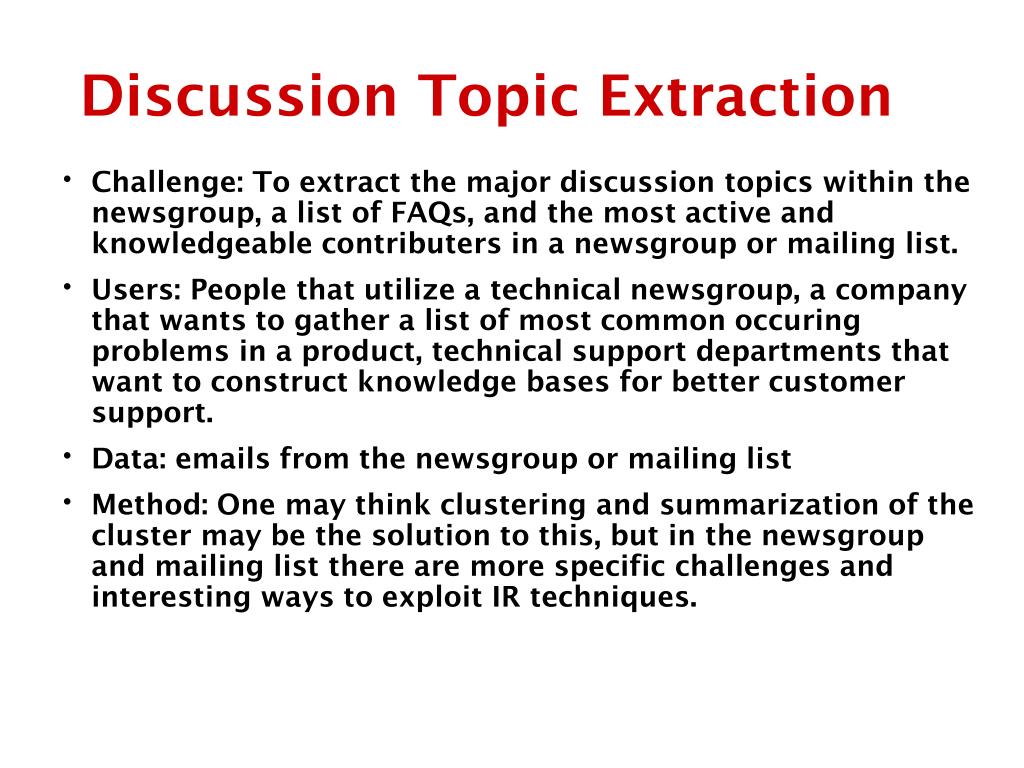 Discussion Topic Extraction

• Challenge: To extract the major discussion topics within the newsgroup, a list of FAQs, and the most active and knowledgeable contributers in a newsgroup or mailing list.

• Users: People that utilize a technical newsgroup, a company that wants to gather a list of most common occuring problems in a product, technical support departments that want to construct knowledge bases for better customer support.

• Data: emails from the newsgroup or mailing list

• Method: One may think clustering and summarization of the cluster may be the solution to this, but in the newsgroup and mailing list there are more specific challenges and interesting ways to exploit IR techniques.